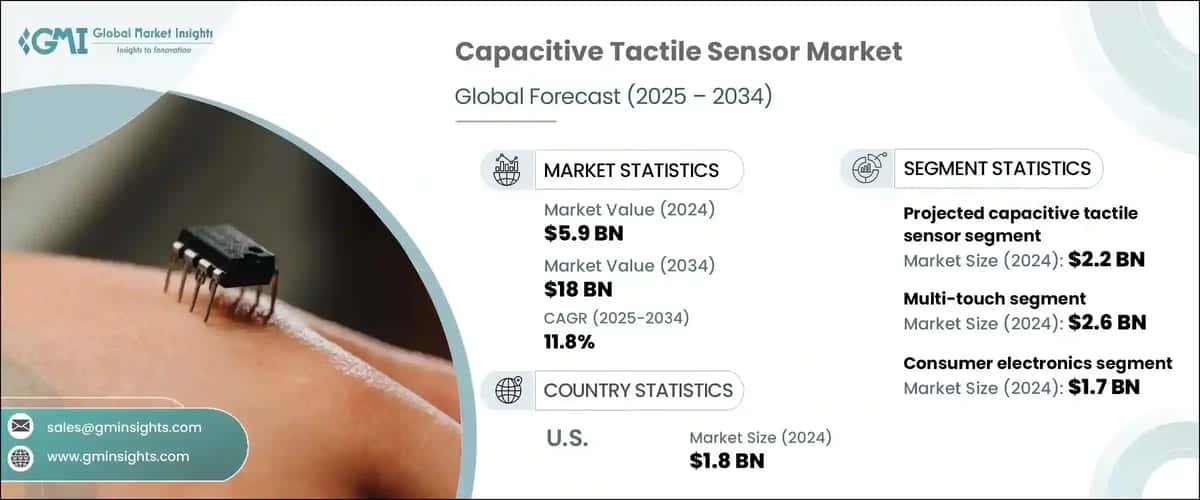 GMI Global Market Insights
Insights to Innovation

Capacitive Tactile Sensor Market

Global Forecast (2025 – 2034)

MARKET STATISTICS

Market Value (2024)
$5.9 BN

Market Value (2034)
$18 BN

CAGR (2025-2034)
11.8%

COUNTRY STATISTICS

U.S.

Market Size (2024)
$1.8 BN

SEGMENT STATISTICS

Projected capacitive tactile sensor segment
Market Size (2024): $2.2 BN

Multi-touch segment
Market Size (2024): $2.6 BN

Consumer electronics segment
Market Size (2024): $1.7 BN

sales@gminsights.com

www.gminsights.com